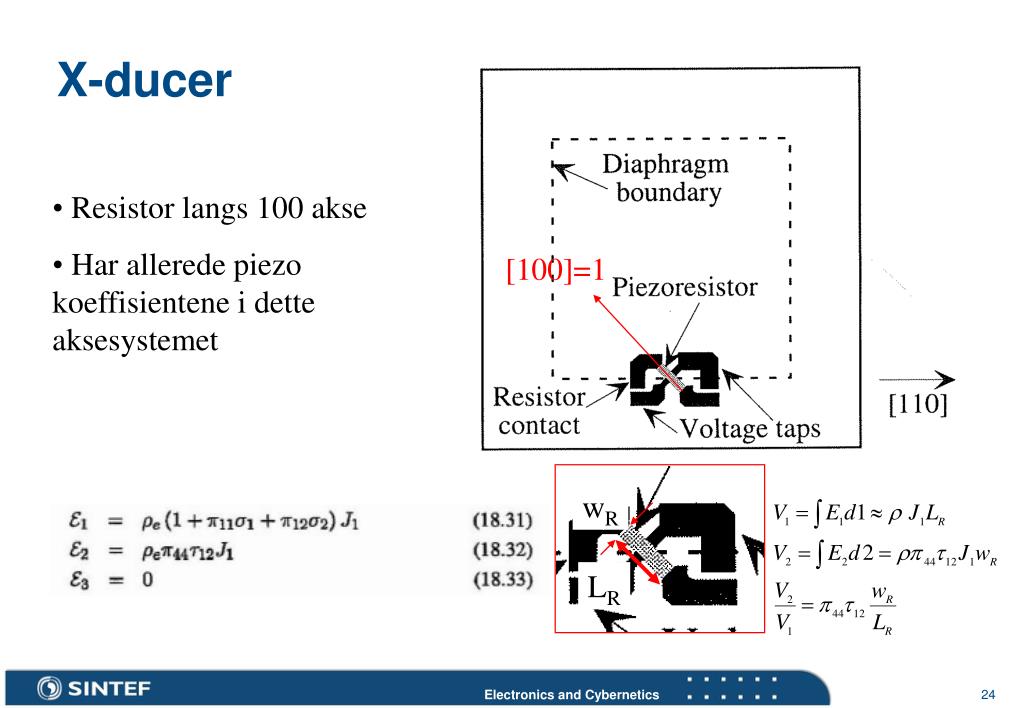 X-ducer

• Resistor langs 100 akse

• Har allerede piezo koeffisientene i dette aksesystemet

Diaphragm boundary

[100]=1

Piezoresistor

Resistor contact

Voltage taps

[110]

$\mathcal{E}_1 = \rho_e (1 + \pi_{11}\sigma_1 + \pi_{12}\sigma_2) J_1$ (18.31)
$\mathcal{E}_2 = \rho_e \pi_{44} \tau_{12} J_1$ (18.32)
$\mathcal{E}_3 = 0$ (18.33)

$w_R$

$L_R$

$V_1 = \int E_1 d1 \approx \rho J_1 L_R$

$V_2 = \int E_2 d2 = \rho \pi_{44} \tau_{12} J_1 w_R$

$\frac{V_2}{V_1} = \pi_{44} \tau_{12} \frac{w_R}{L_R}$

SINTEF

Electronics and Cybernetics

24